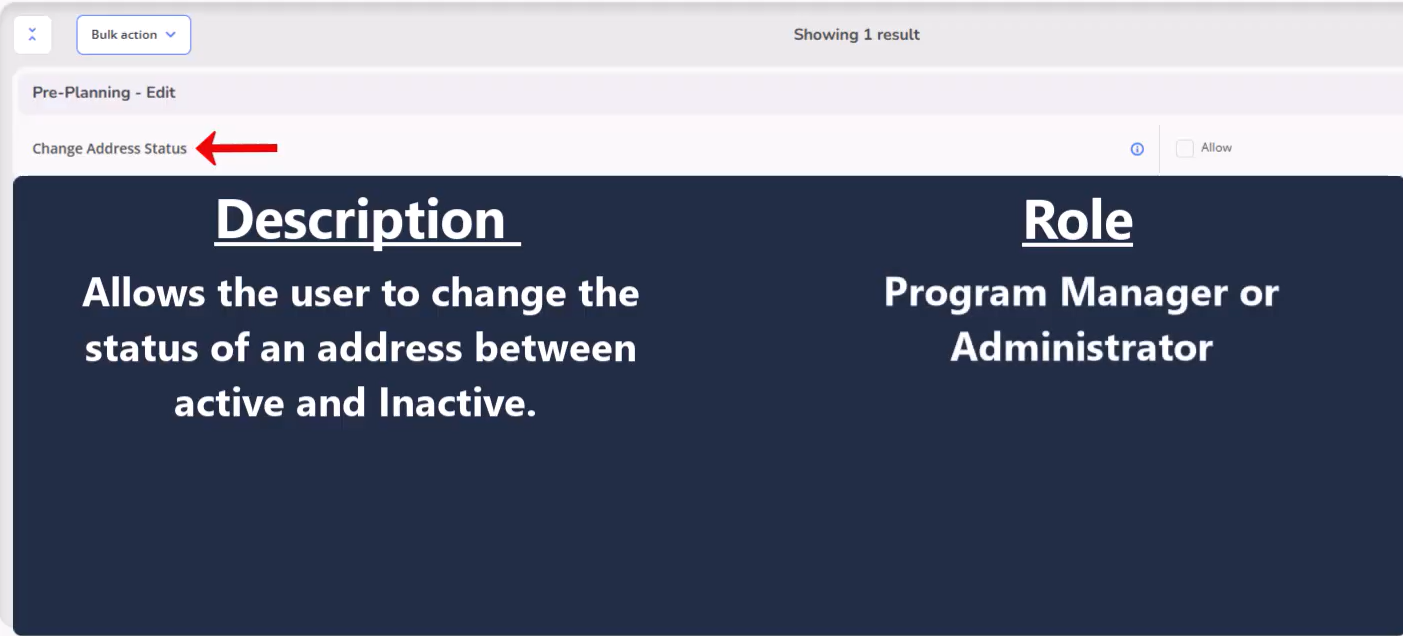 Bulk action

Showing 1 result

Pre-Planning - Edit

Change Address Status

Allow

Description

Allows the user to change the status of an address between active and Inactive.

Role

Program Manager or Administrator